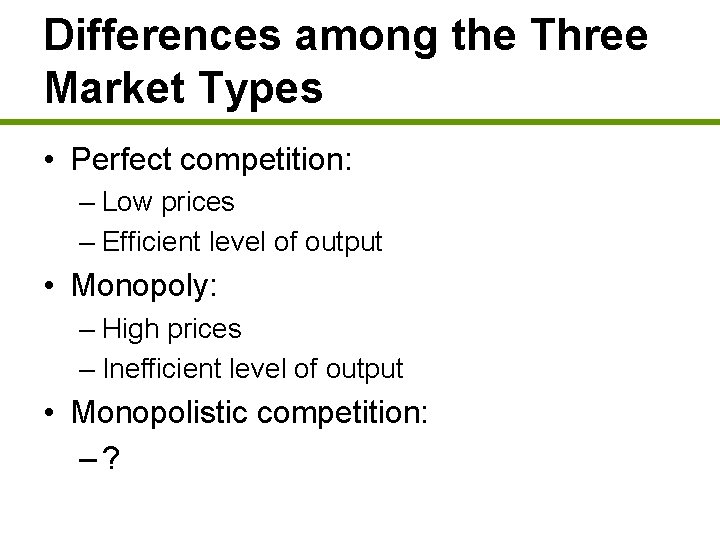 Differences among the Three Market Types

• Perfect competition:
– Low prices
– Efficient level of output
• Monopoly:
– High prices
– Inefficient level of output
• Monopolistic competition:
– ?